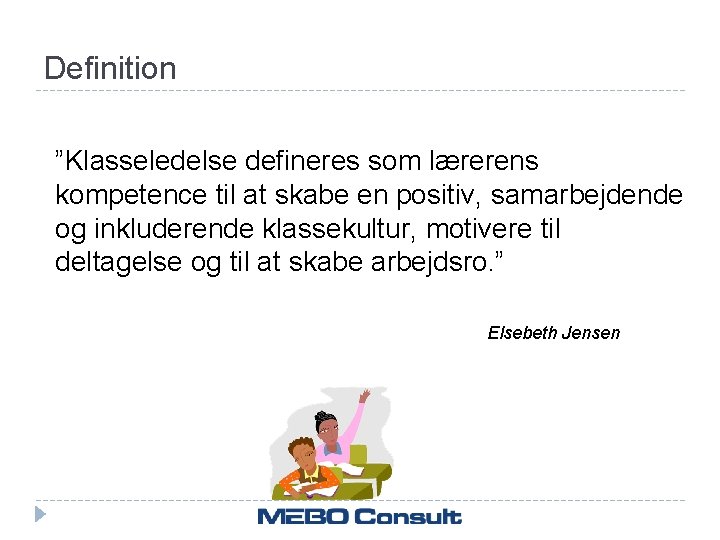 Definition

”Klasseledelse defineres som lærerens kompetence til at skabe en positiv, samarbejdende og inkluderende klassekultur, motivere til deltagelse og til at skabe arbejdsro.”

Elsebeth Jensen

MEBO Consult